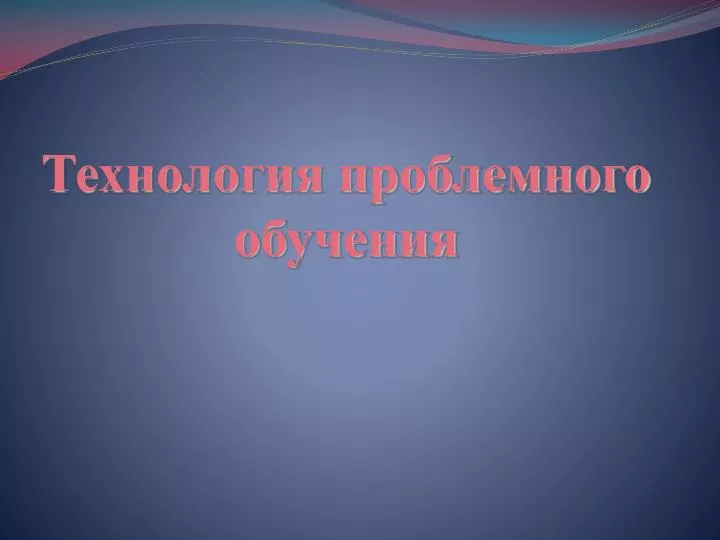 Технология проблемного обучения